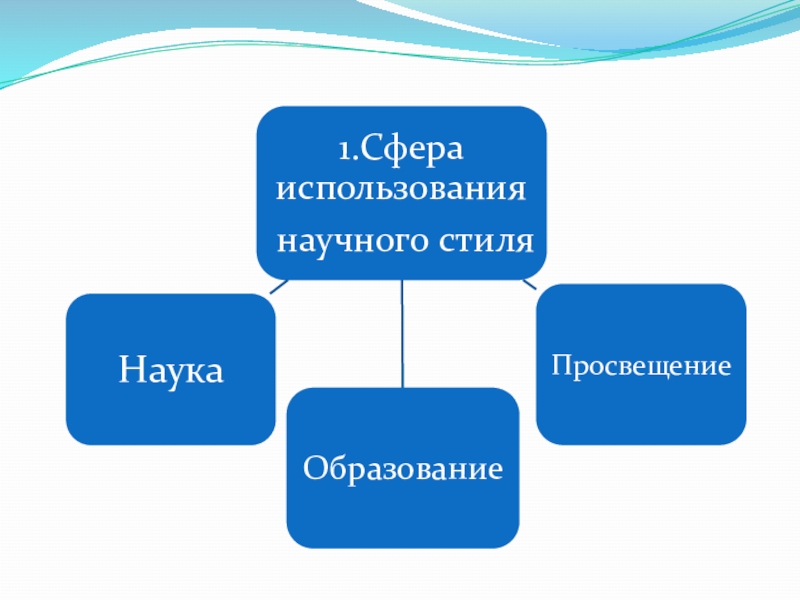 1.Сфера использования научного стиля

Наука

Образование

Просвещение